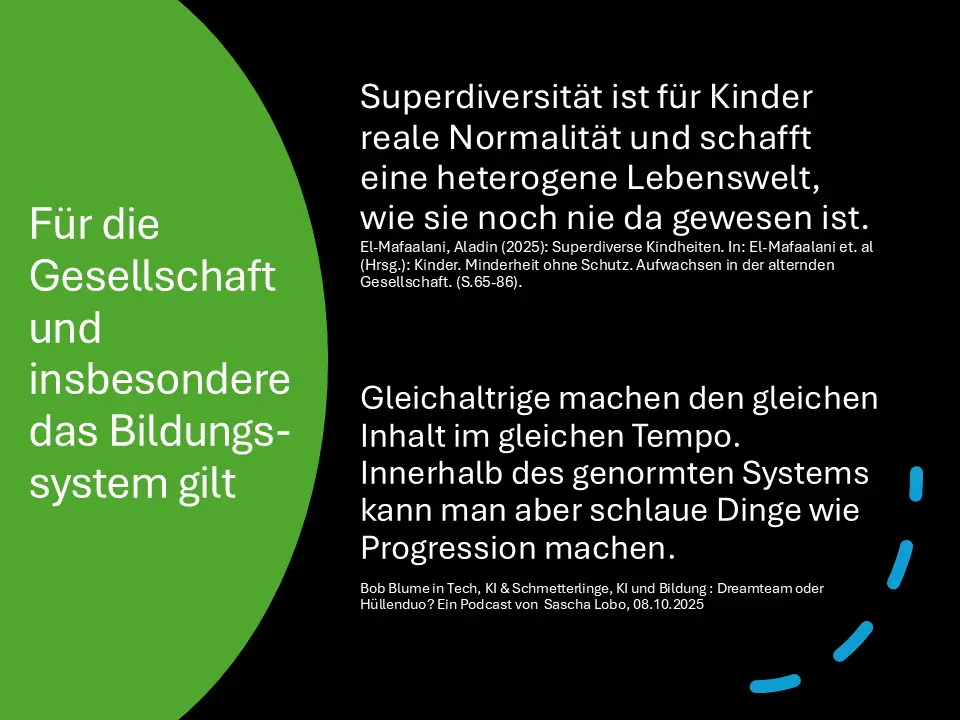 Für die Gesellschaft und insbesondere das Bildungssystem gilt

Superdiversität ist für Kinder reale Normalität und schafft eine heterogene Lebenswelt, wie sie noch nie da gewesen ist.

El-Mafaalani, Aladin (2025): Superdiverse Kindheiten. In: El-Mafaalani et. al (Hrsg.): Kinder. Minderheit ohne Schutz. Aufwachsen in der alternden Gesellschaft. (S.65-86).

Gleichaltrige machen den gleichen Inhalt im gleichen Tempo. Innerhalb des genormten Systems kann man aber schlaue Dinge wie Progression machen.

Bob Blume in Tech, KI & Schmetterlinge, KI und Bildung : Dreamteam oder Hüllenduo? Ein Podcast von Sascha Lobo, 08.10.2025